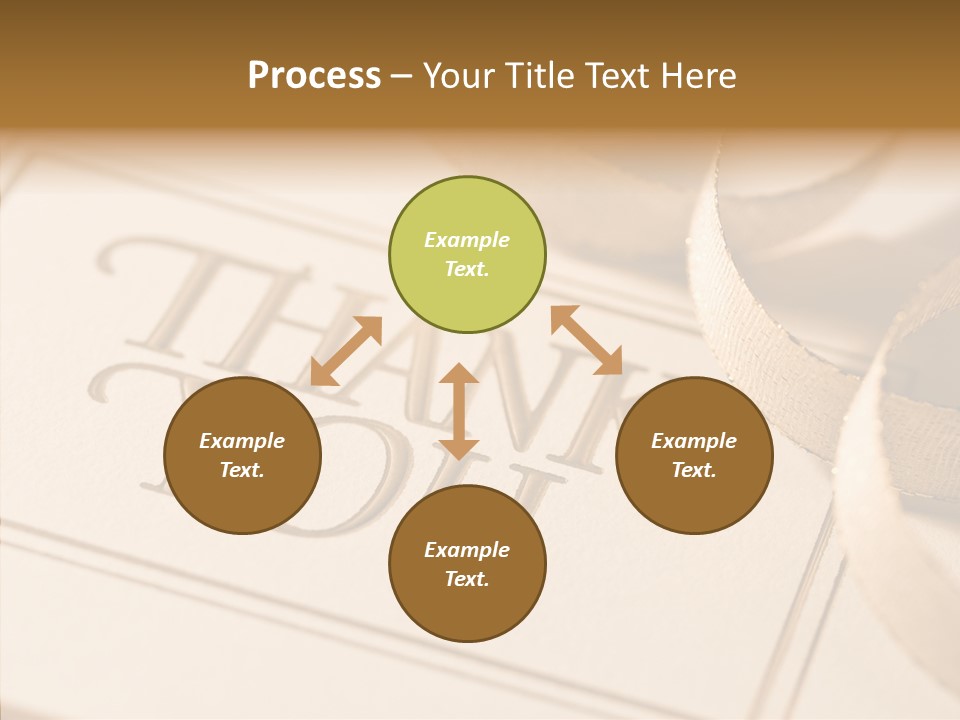 Process – Your Title Text Here

Example Text.

Example Text.

Example Text.

Example Text.

THANK YOU